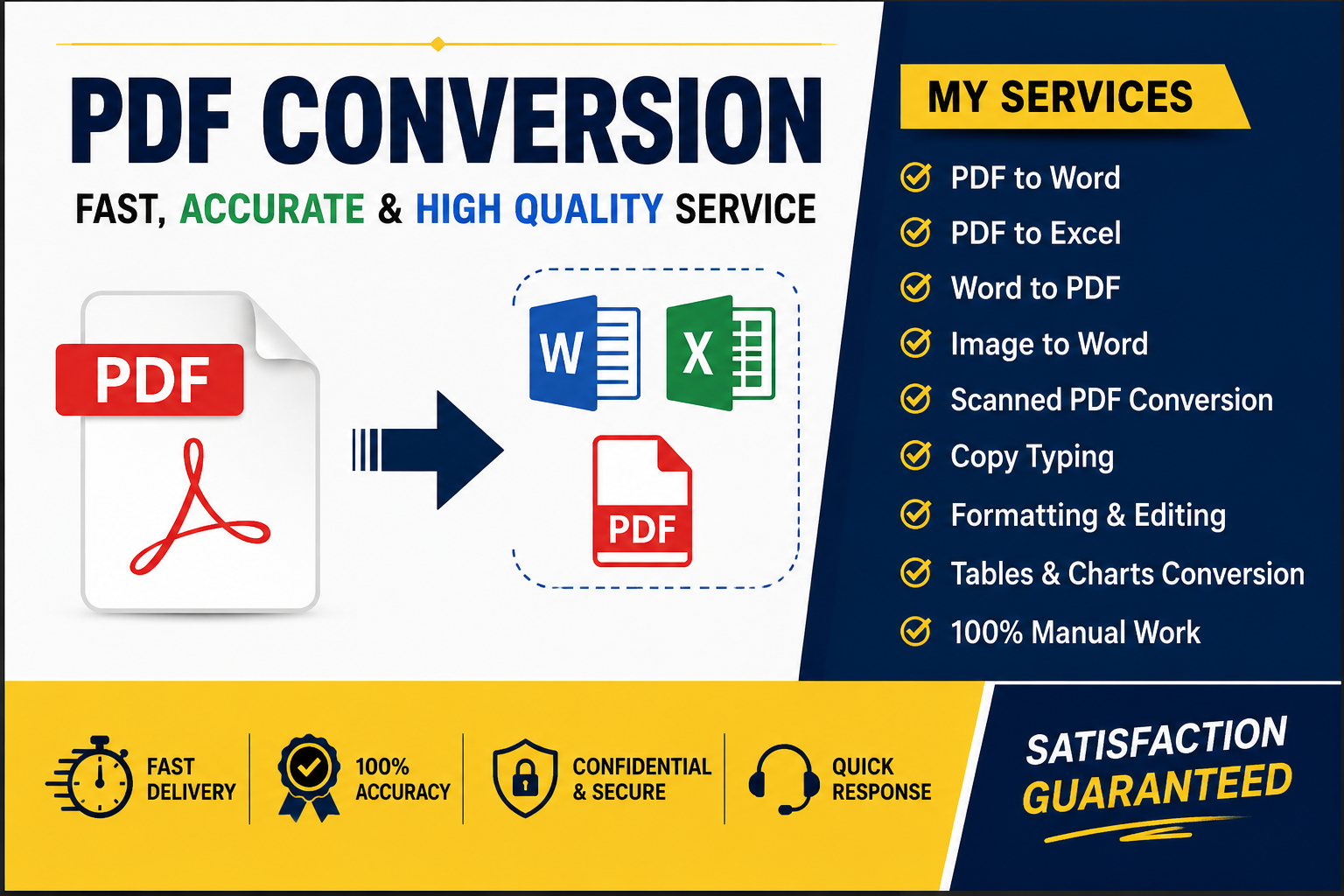 PDF CONVERSION

FAST, ACCURATE & HIGH QUALITY SERVICE

PDF

W

X

PDF

MY SERVICES

PDF to Word

PDF to Excel

Word to PDF

Image to Word

Scanned PDF Conversion

Copy Typing

Formatting & Editing

Tables & Charts Conversion

100% Manual Work

FAST DELIVERY

100% ACCURACY

CONFIDENTIAL & SECURE

QUICK RESPONSE

SATISFACTION GUARANTEED